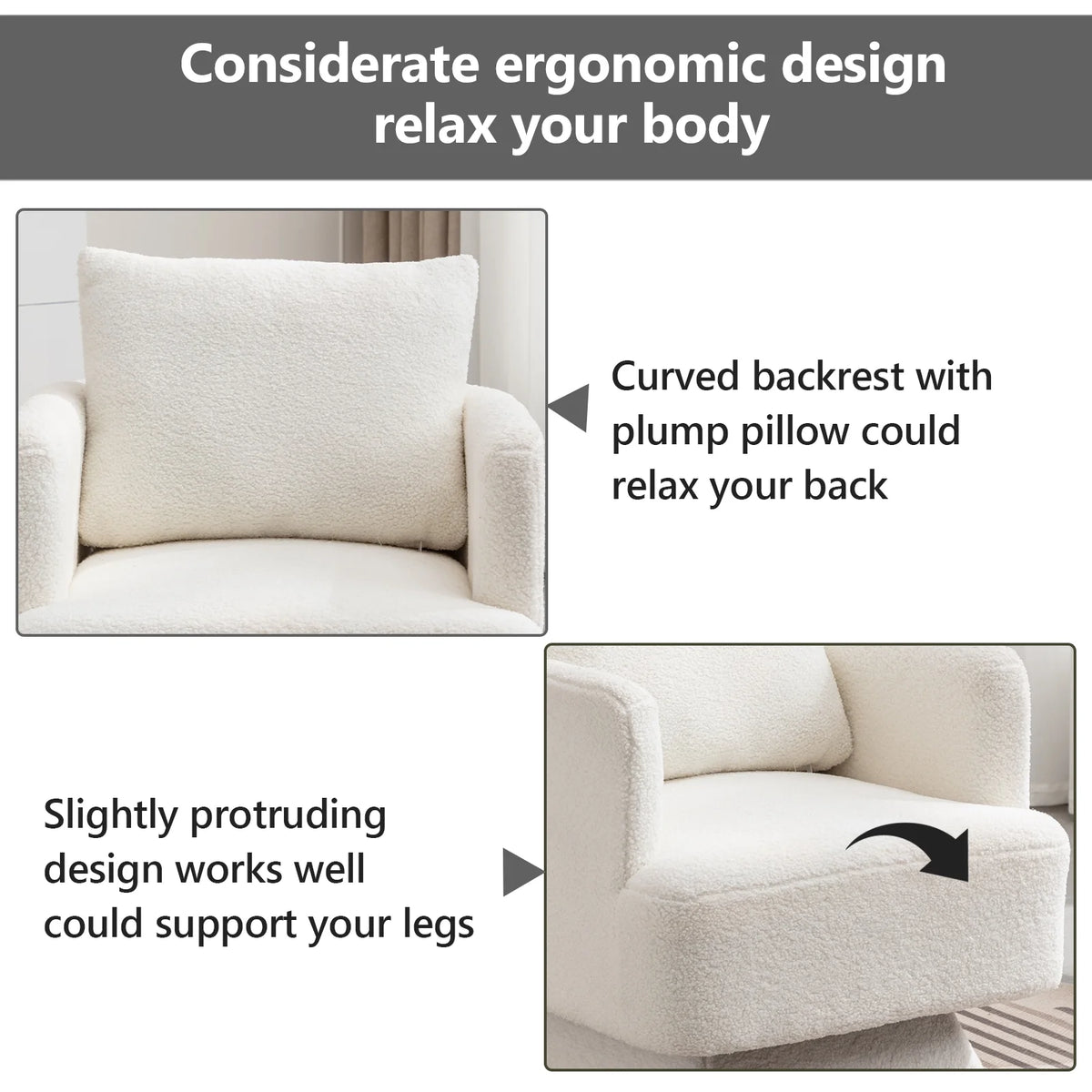 Considerate ergonomic design relax your body

Curved backrest with plump pillow could relax your back

Slightly protruding design works well could support your legs